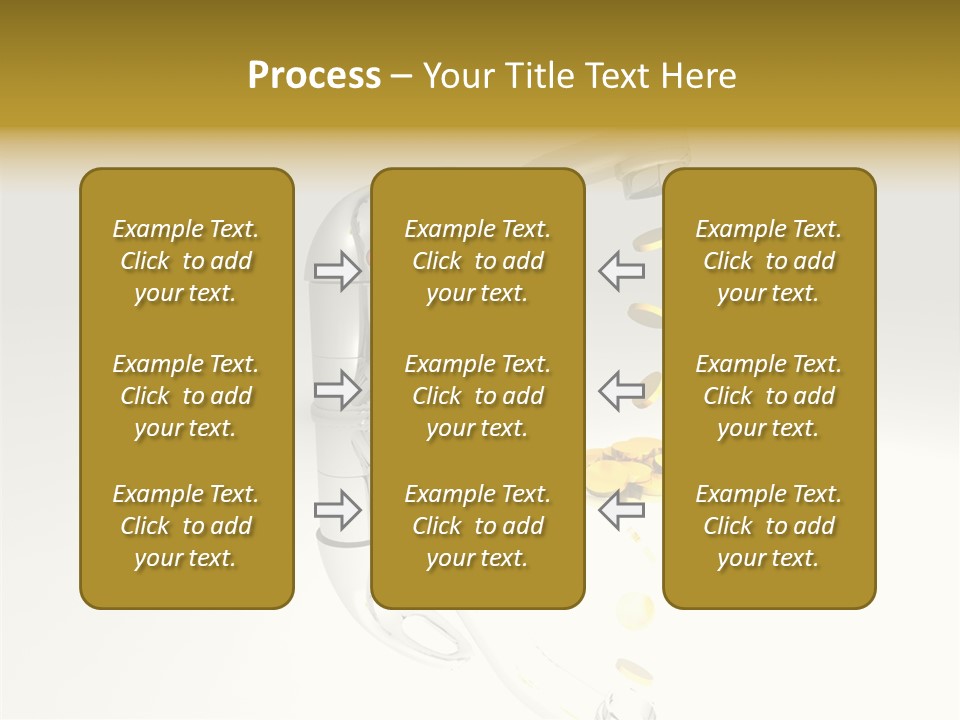 Process – Your Title Text Here

Example Text. Click to add your text.

Example Text. Click to add your text.

Example Text. Click to add your text.

Example Text. Click to add your text.

Example Text. Click to add your text.

Example Text. Click to add your text.

Example Text. Click to add your text.

Example Text. Click to add your text.

Example Text. Click to add your text.